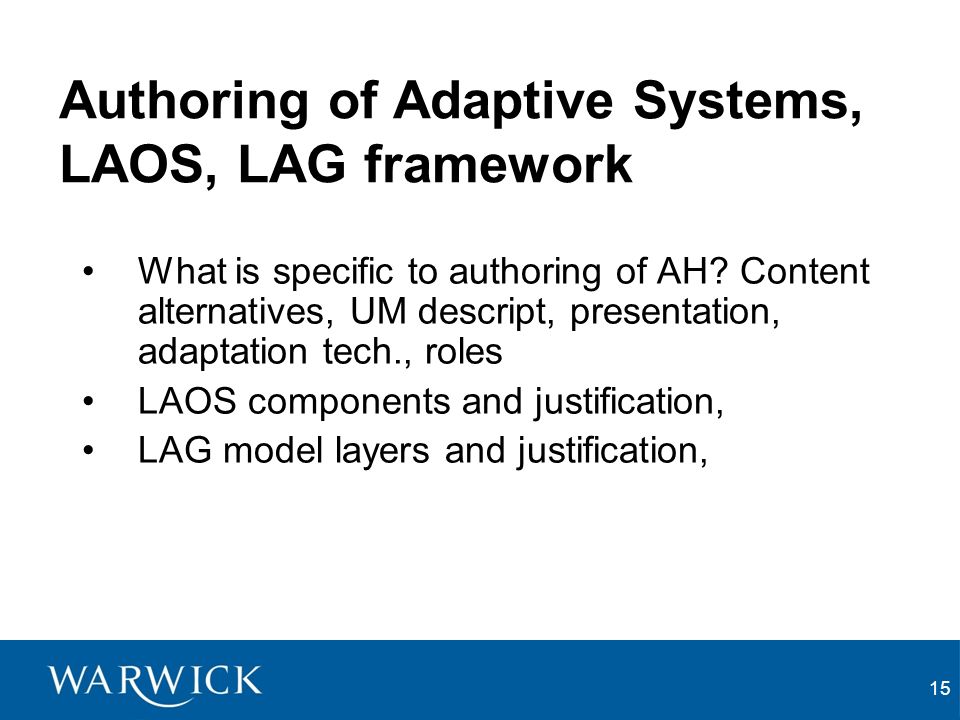 Authoring of Adaptive Systems, LAOS, LAG framework

• What is specific to authoring of AH? Content alternatives, UM descript, presentation, adaptation tech., roles
• LAOS components and justification,
• LAG model layers and justification,

WARWICK

15